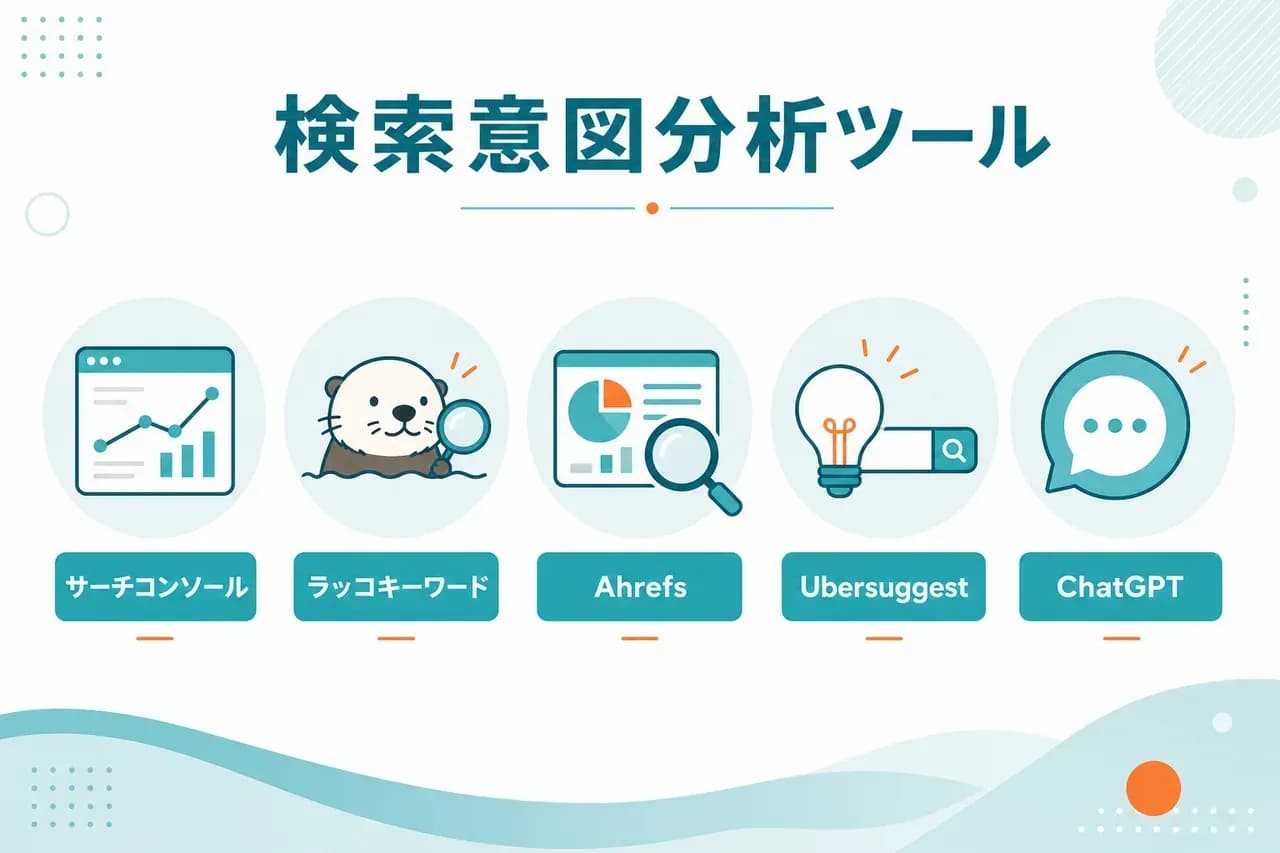 検索意図分析ツール

サーチコンソール

ラッコキーワード

Ahrefs

Ubersuggest

ChatGPT